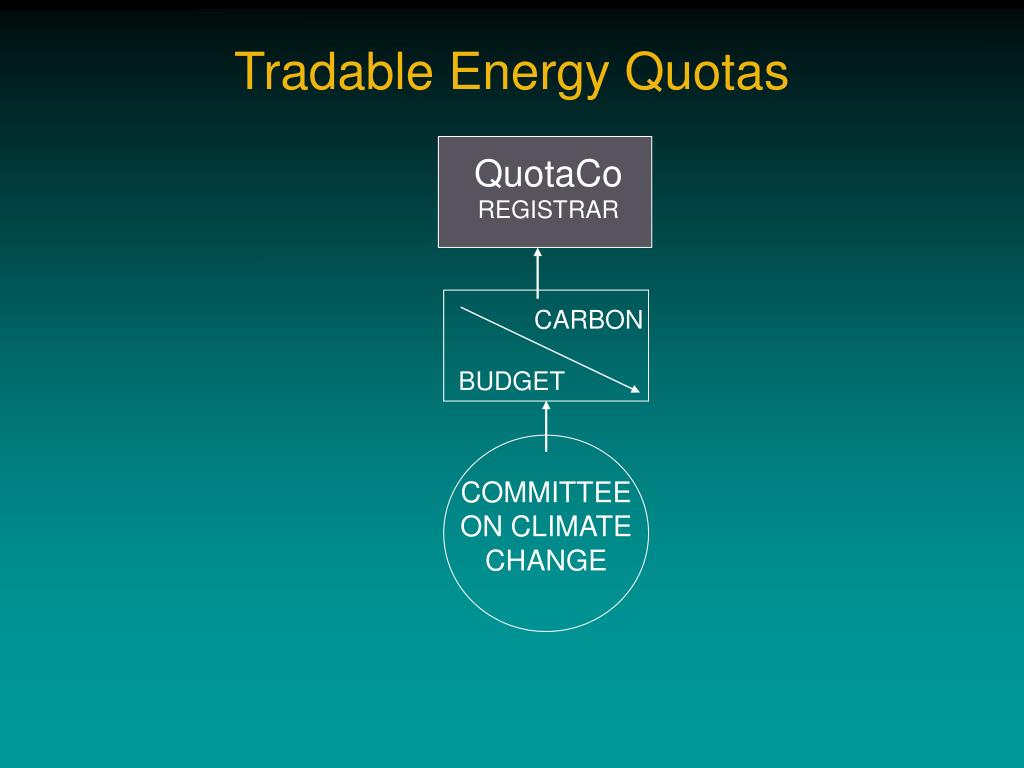 Tradable Energy Quotas

QuotaCo
REGISTRAR

CARBON
BUDGET

COMMITTEE ON CLIMATE CHANGE